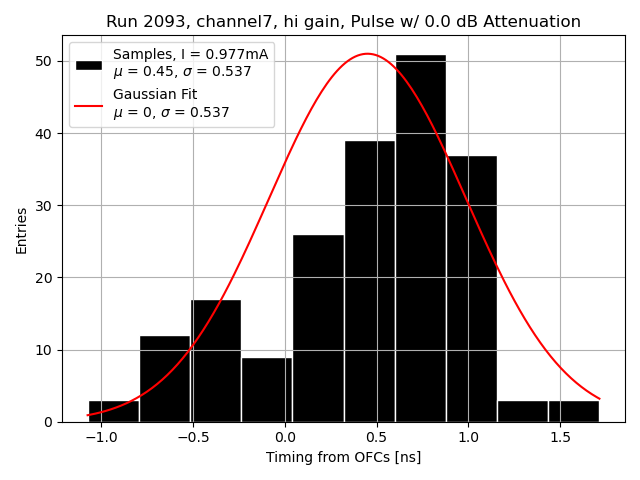 Run 2093, channel7, hi gain, Pulse w/ 0.0 dB Attenuation

Samples, I = 0.977mA
$\mu$ = 0.45, $\sigma$ = 0.537
Gaussian Fit
$\mu$ = 0, $\sigma$ = 0.537

Entries

50
40
30
20
10
0

−1.0
−0.5
0.0
0.5
1.0
1.5

Timing from OFCs [ns]